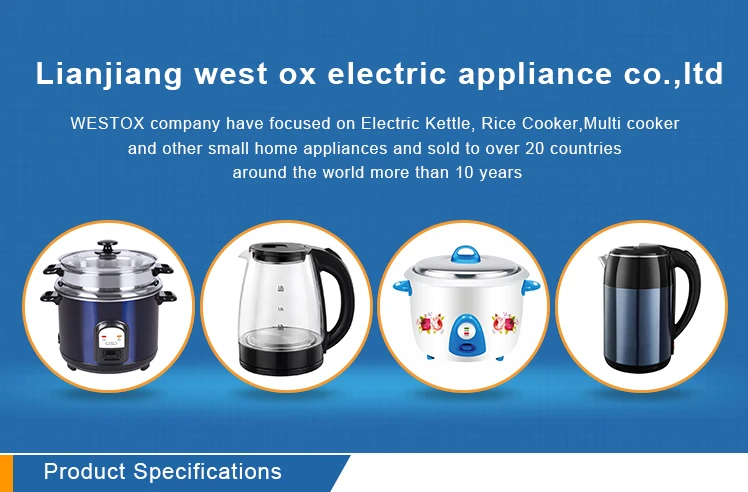 Lianjiang west ox electric appliance co.,ltd

WESTOX company have focused on Electric Kettle, Rice Cooker,Multi cooker and other small home appliances and sold to over 20 countries around the world more than 10 years

Product Specifications